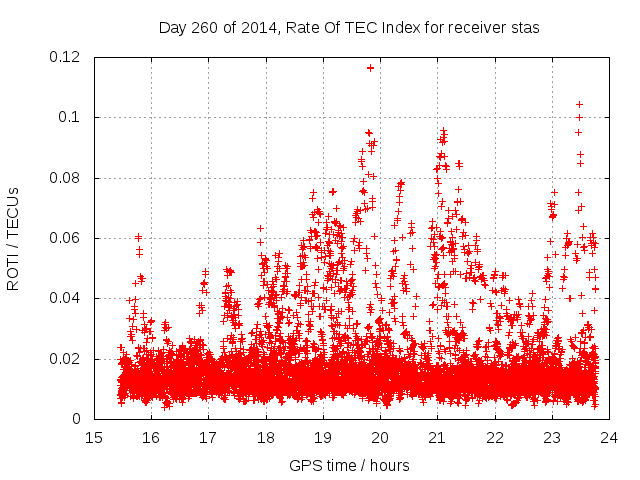 Day 260 of 2014, Rate Of TEC Index for receiver stas

ROTI / TECUs

0.12
0.1
0.08
0.06
0.04
0.02
0

15 16 17 18 19 20 21 22 23 24

GPS time / hours